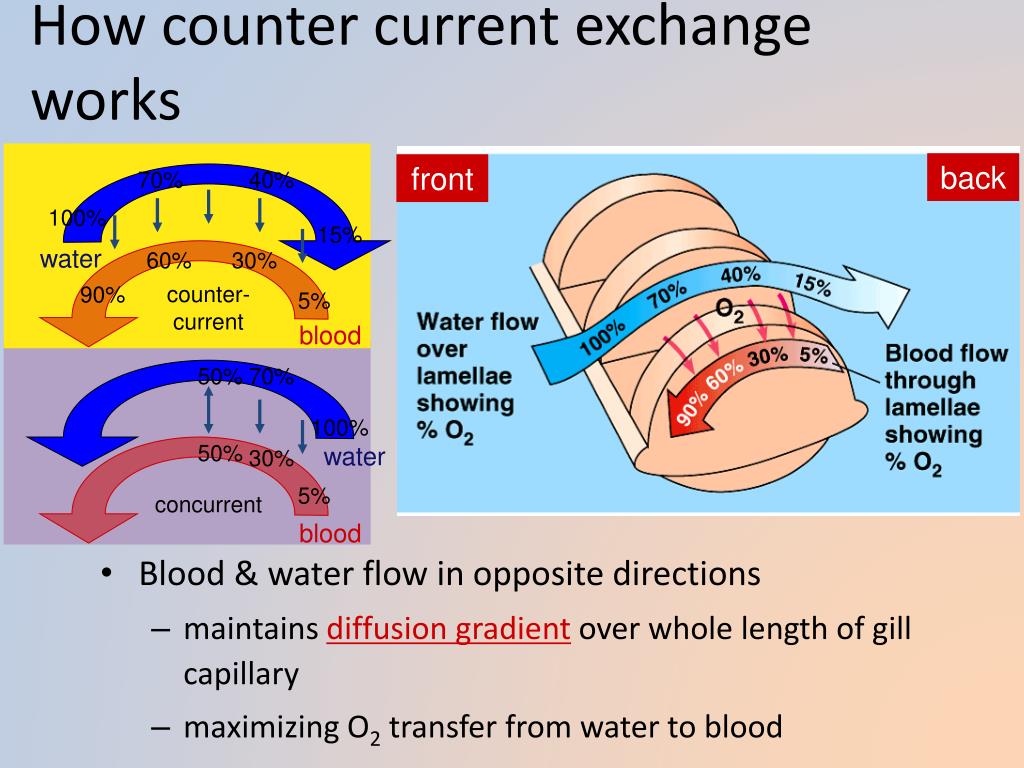 How counter current exchange works

70% 40%
100%
15%
water
60% 30%
90%
counter-current
5%
blood

50% 70%
100%
water
50% 30%
concurrent
5%
blood

front
back

Water flow over lamellae showing % $O_2$

100% 70% 40% 15%
$O_2$
90% 60% 30% 5%

Blood flow through lamellae showing % $O_2$

• Blood & water flow in opposite directions
– maintains diffusion gradient over whole length of gill capillary
– maximizing $O_2$ transfer from water to blood